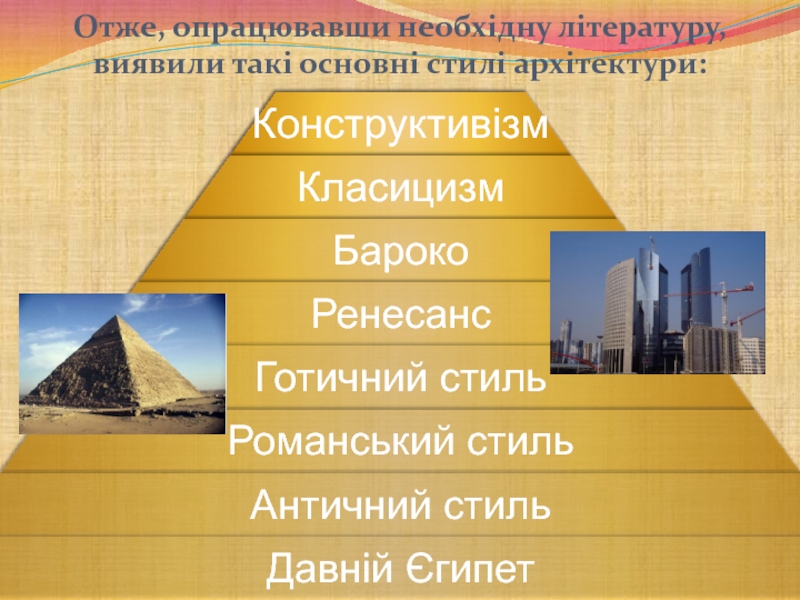 Отже, опрацювавши необхідну літературу, виявили такі основні стилі архітектури:

Конструктивізм

Класицизм

Бароко

Ренесанс

Готичний стиль

Романський стиль

Античний стиль

Давній Єгипет